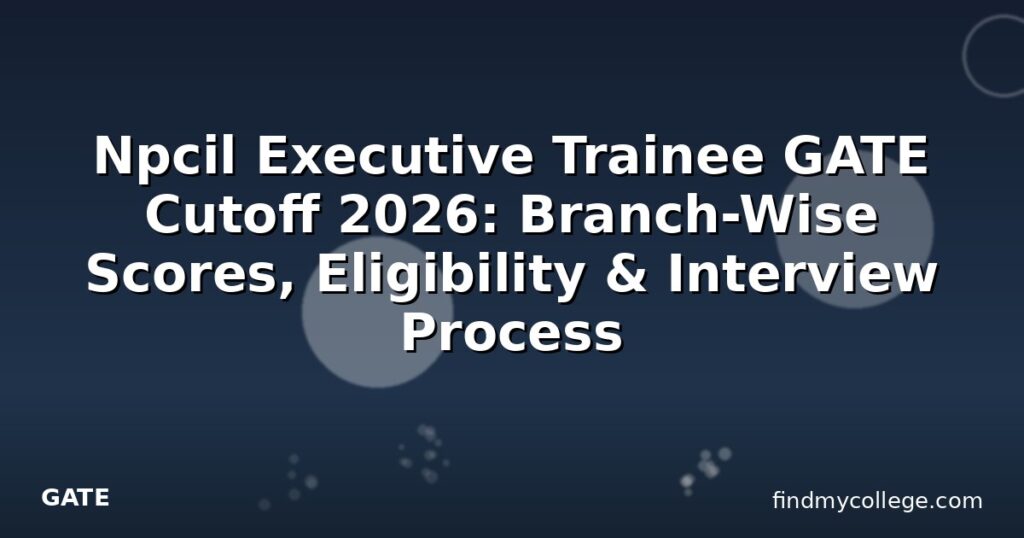 Npcil Executive Trainee GATE Cutoff 2026: Branch-Wise Scores, Eligibility & Interview Process

GATE

findmycollege.com